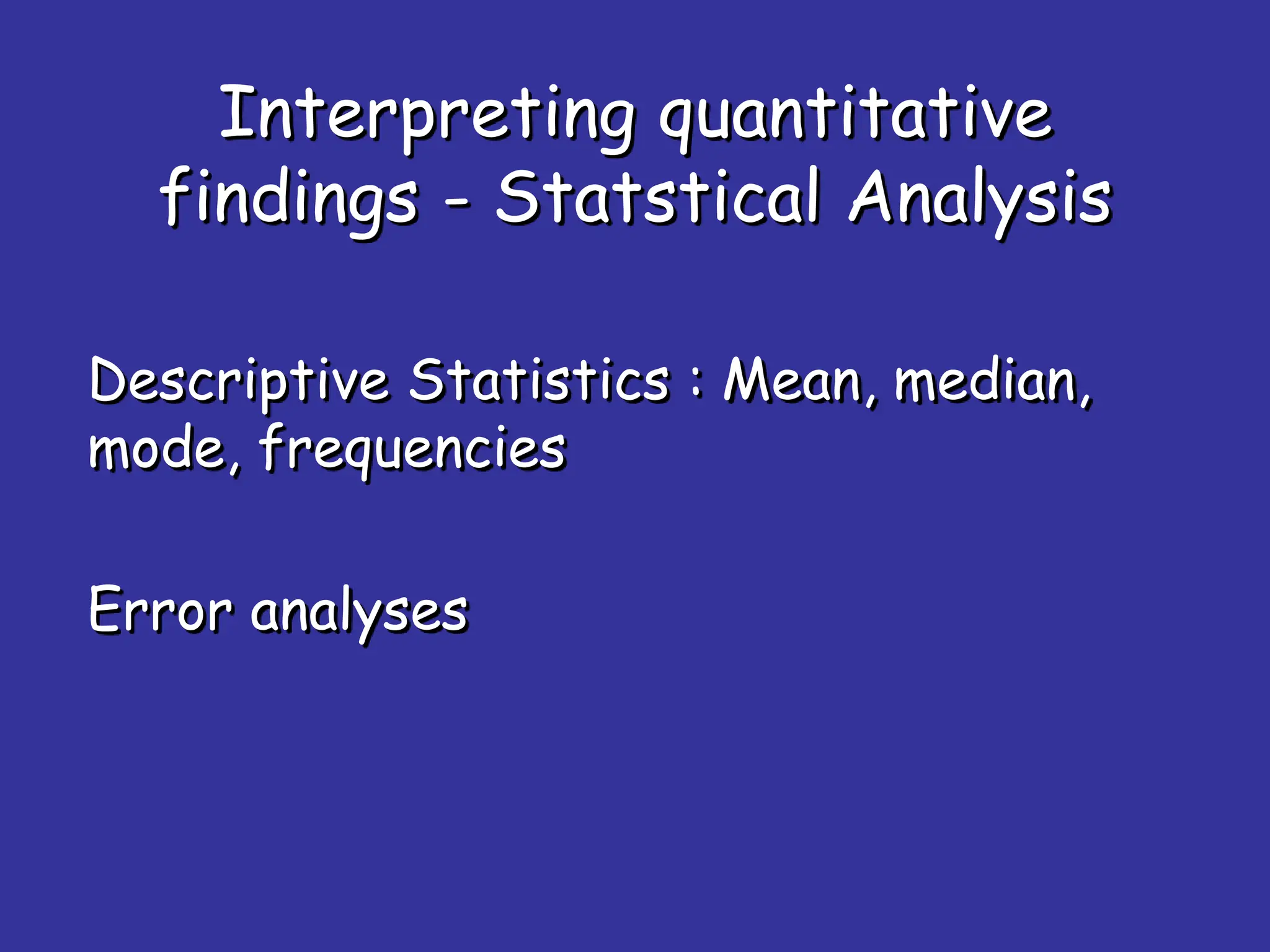 Interpreting quantitative findings - Statstical Analysis

Descriptive Statistics : Mean, median, mode, frequencies

Error analyses